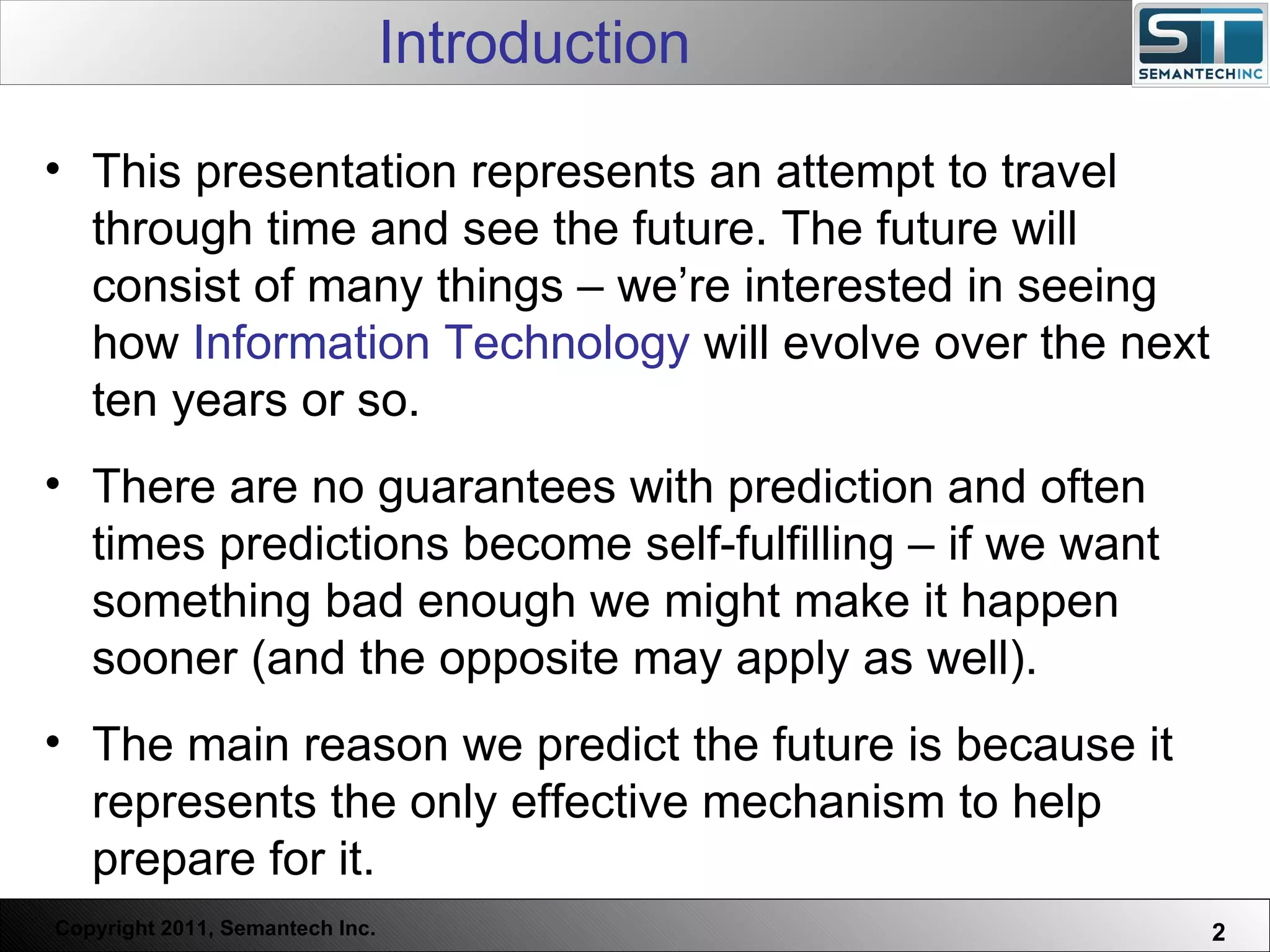 Introduction

ST
SEMANTECHINC

• This presentation represents an attempt to travel through time and see the future. The future will consist of many things – we're interested in seeing how Information Technology will evolve over the next ten years or so.

• There are no guarantees with prediction and often times predictions become self-fulfilling – if we want something bad enough we might make it happen sooner (and the opposite may apply as well).

• The main reason we predict the future is because it represents the only effective mechanism to help prepare for it.

Copyright 2011, Semantech Inc.

2